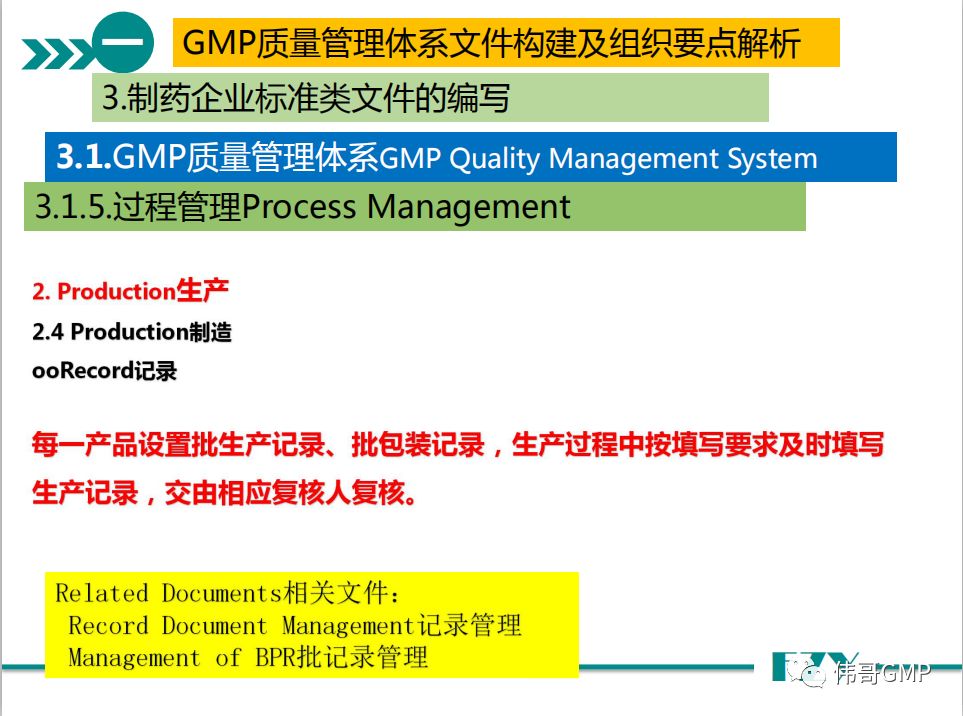 一

GMP质量管理体系文件构建及组织要点解析

3.制药企业标准类文件的编写

3.1.GMP质量管理体系GMP Quality Management System

3.1.5.过程管理Process Management

2. Production生产

2.4 Production制造

ooRecord记录

每一产品设置批生产记录、批包装记录，生产过程中按填写要求及时填写生产记录，交由相应复核人复核。

Related Documents相关文件：
Record Document Management记录管理
Management of BPR批记录管理

伟哥GMP